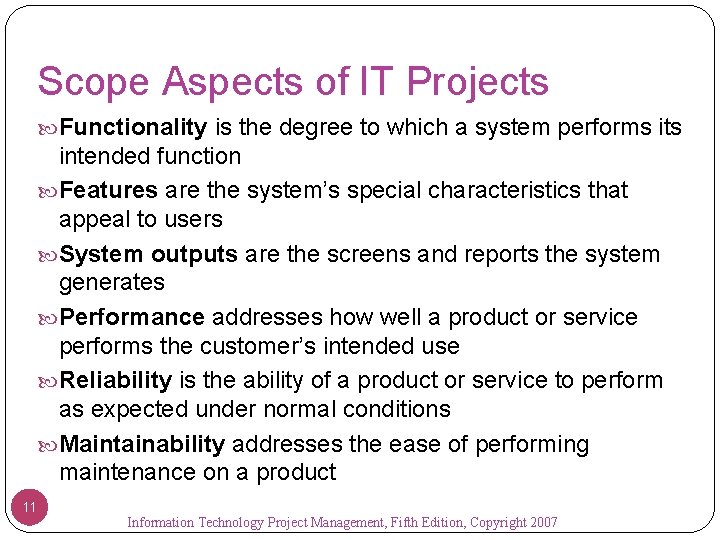 Scope Aspects of IT Projects

Functionality is the degree to which a system performs its intended function

Features are the system's special characteristics that appeal to users

System outputs are the screens and reports the system generates

Performance addresses how well a product or service performs the customer's intended use

Reliability is the ability of a product or service to perform as expected under normal conditions

Maintainability addresses the ease of performing maintenance on a product

11

Information Technology Project Management, Fifth Edition, Copyright 2007